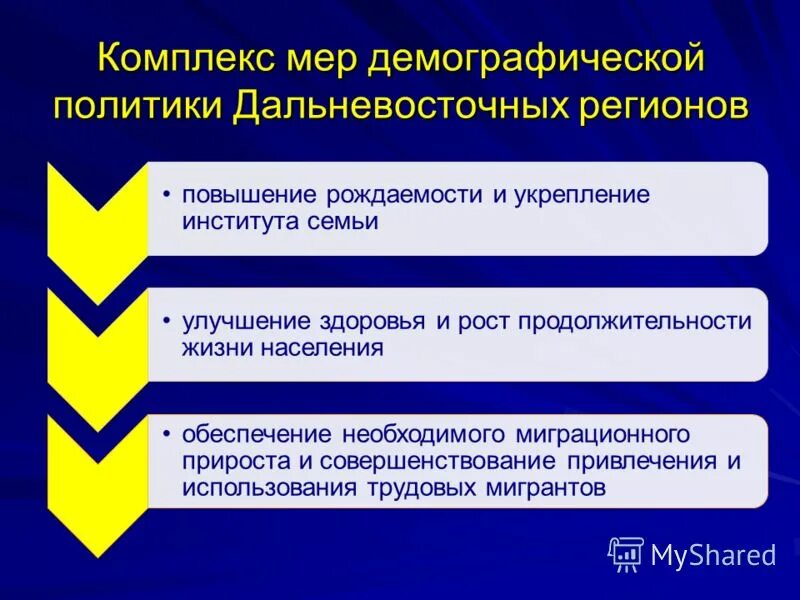 Комплекс мер демографической политики Дальневосточных регионов

• повышение рождаемости и укрепление института семьи

• улучшение здоровья и рост продолжительности жизни населения

• обеспечение необходимого миграционного прироста и совершенствование привлечения и использования трудовых мигрантов

MyShared